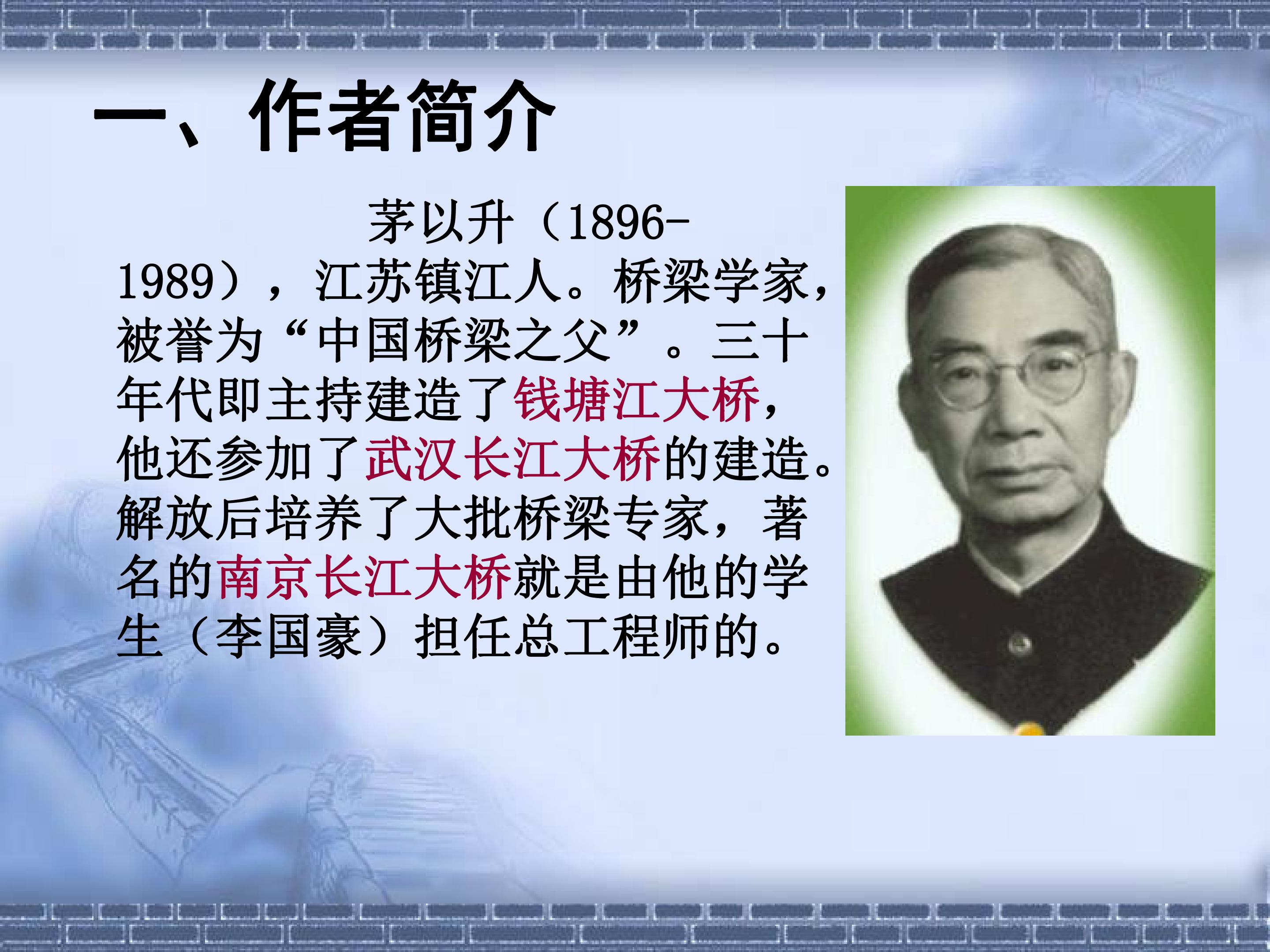 一、作者简介

茅以升（1896-1989），江苏镇江人。桥梁学家，被誉为“中国桥梁之父”。三十年代即主持建造了钱塘江大桥，他还参加了武汉长江大桥的建造。解放后培养了大批桥梁专家，著名的南京长江大桥就是由他的学生（李国豪）担任总工程师的。